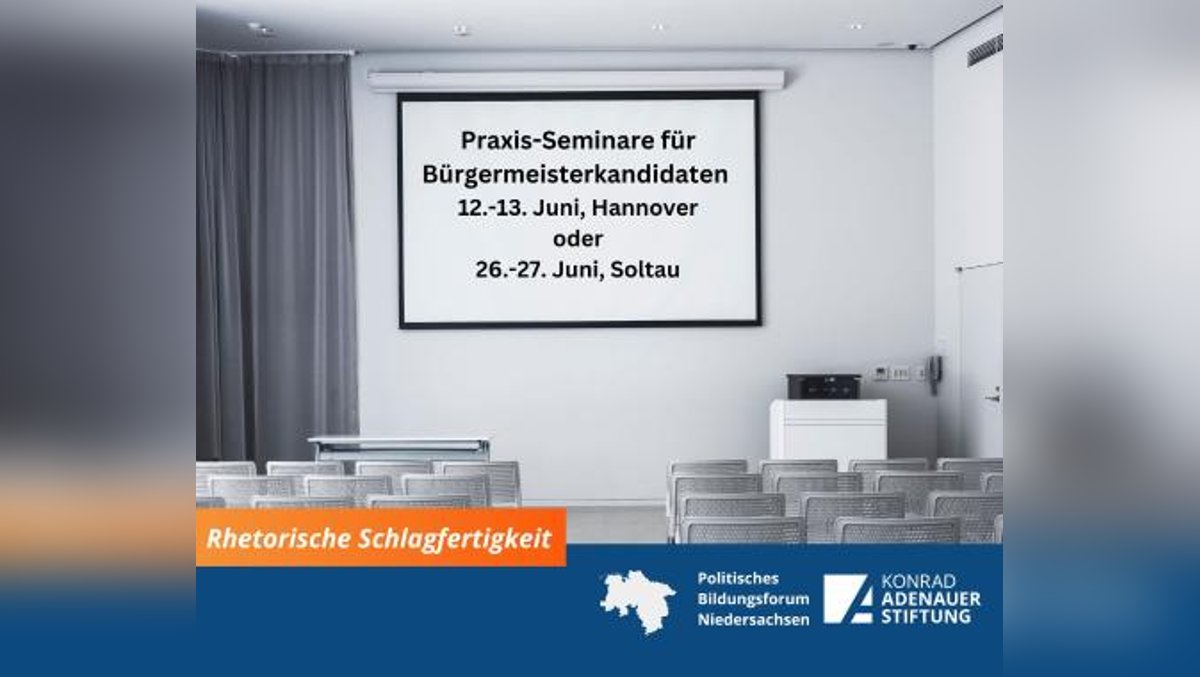 Praxis-Seminare für Bürgermeisterkandidaten
12.-13. Juni, Hannover
oder
26.-27. Juni, Soltau

Rhetorische Schlagfertigkeit

Politisches Bildungsforum Niedersachsen

KONRAD ADENAUER STIFTUNG